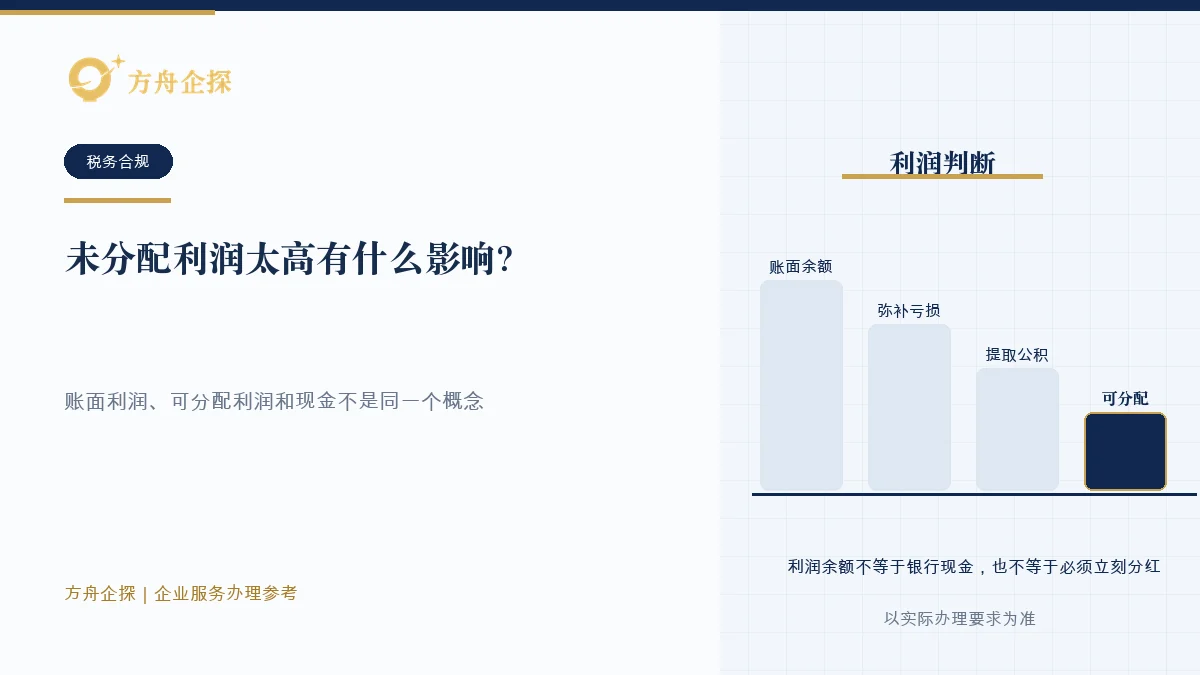 方舟企探

税务合规

未分配利润太高有什么影响?

账面利润、可分配利润和现金不是同一个概念

方舟企探 | 企业服务办理参考

利润判断

账面余额

弥补亏损

提取公积

可分配

利润余额不等于银行现金，也不等于必须立刻分红

以实际办理要求为准